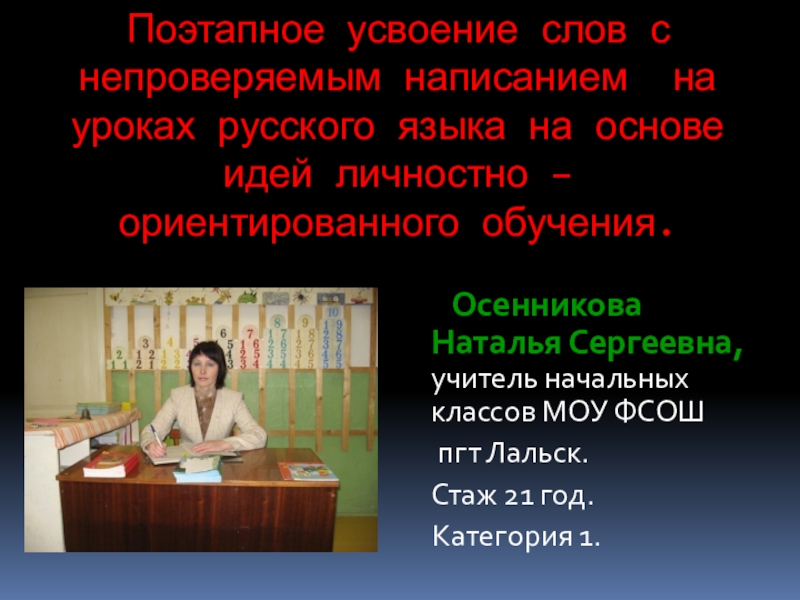 Поэтапное усвоение слов с непроверяемым написанием на уроках русского языка на основе идей личностно – ориентированного обучения.

Осенникова Наталья Сергеевна, учитель начальных классов МОУ ФСОШ

пгт Лальск.

Стаж 21 год.

Категория 1.